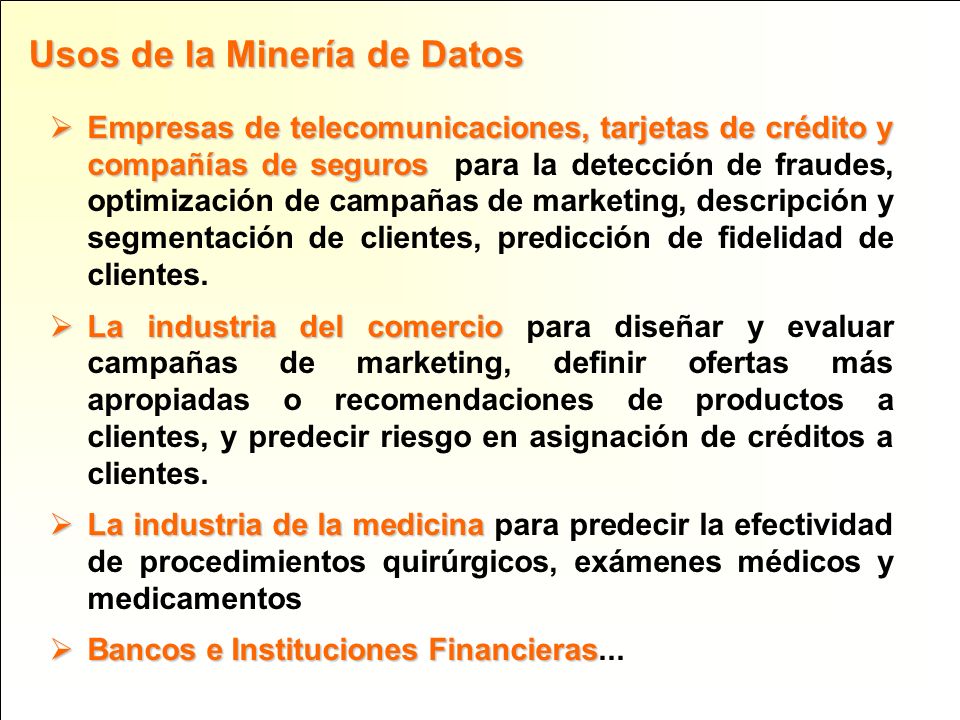 Usos de la Minería de Datos

➢ Empresas de telecomunicaciones, tarjetas de crédito y compañías de seguros para la detección de fraudes, optimización de campañas de marketing, descripción y segmentación de clientes, predicción de fidelidad de clientes.

➢ La industria del comercio para diseñar y evaluar campañas de marketing, definir ofertas más apropiadas o recomendaciones de productos a clientes, y predecir riesgo en asignación de créditos a clientes.

➢ La industria de la medicina para predecir la efectividad de procedimientos quirúrgicos, exámenes médicos y medicamentos

➢ Bancos e Instituciones Financieras...